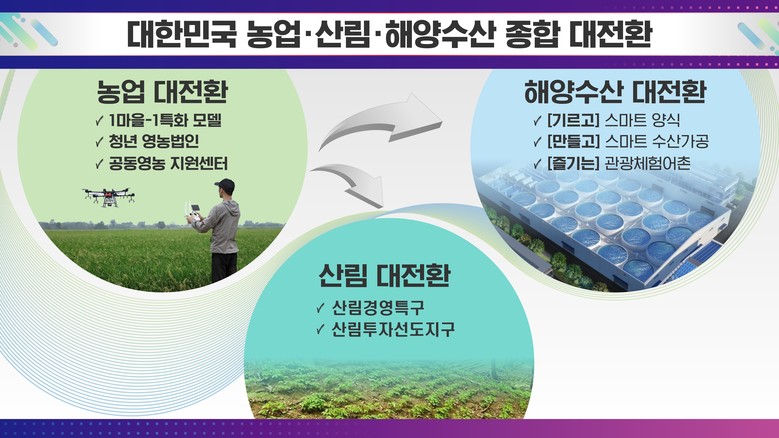 대한민국 농업·산림·해양수산 종합 대전환

농업 대전환
✓ 1마을-1특화 모델
✓ 청년 영농법인
✓ 공동영농 지원센터

해양수산 대전환
✓ [기르고] 스마트 양식
✓ [만들고] 스마트 수산가공
✓ [즐기는] 관광체험어촌

산림 대전환
✓ 산림경영특구
✓ 산림투자선도지구